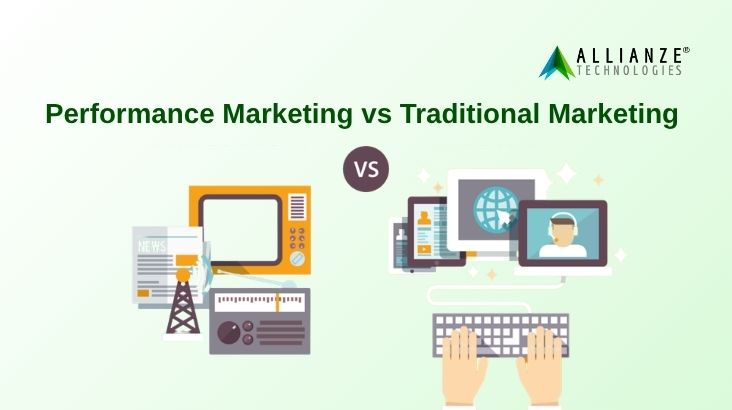 ALLIANZE®
TECHNOLOGIES

Performance Marketing vs Traditional Marketing

VS

NEWS